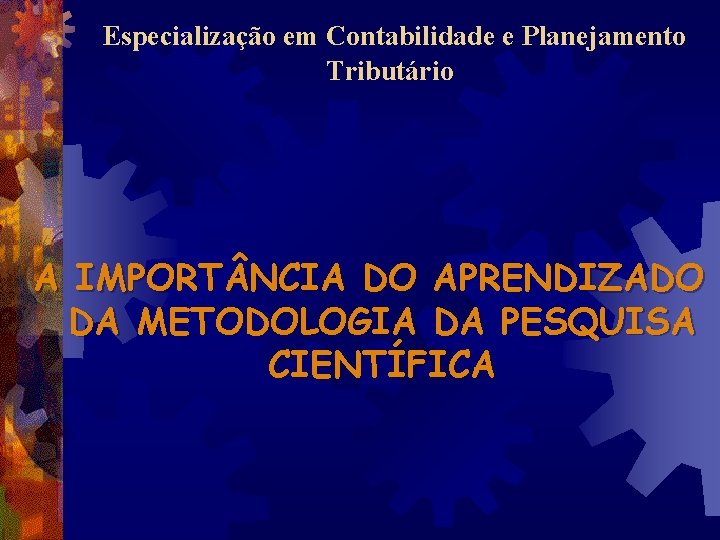 Especialização em Contabilidade e Planejamento Tributário

A IMPORTÂNCIA DO APRENDIZADO DA METODOLOGIA DA PESQUISA CIENTÍFICA